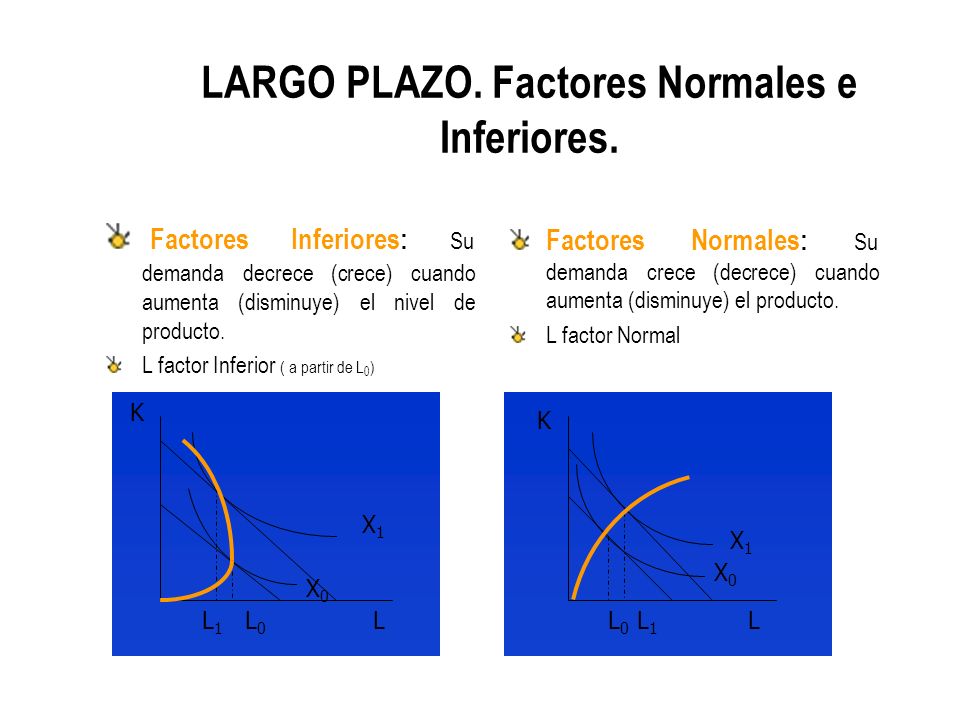 LARGO PLAZO. Factores Normales e Inferiores.

Factores Inferiores: Su demanda decrece (crece) cuando aumenta (disminuye) el nivel de producto.

L factor Inferior ( a partir de $L_0$)

K

$X_1$

$X_0$

$L_1$ $L_0$ L

Factores Normales: Su demanda crece (decrece) cuando aumenta (disminuye) el producto.

L factor Normal

K

$X_1$

$X_0$

$L_0$ $L_1$ L